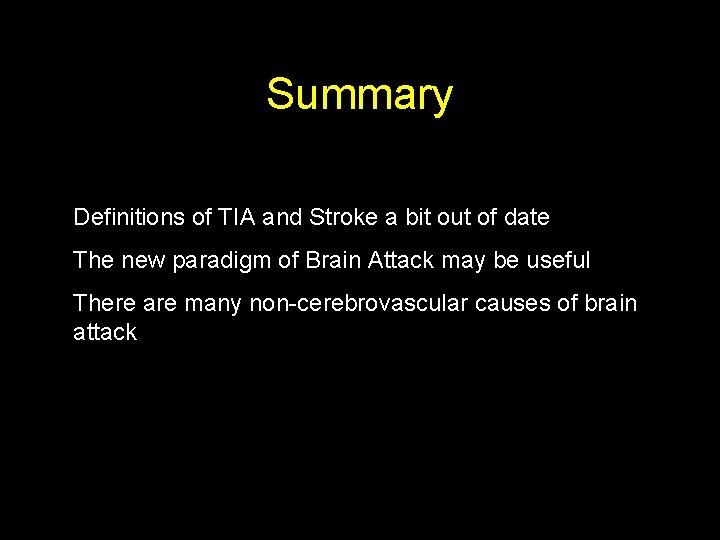 Summary

Definitions of TIA and Stroke a bit out of date

The new paradigm of Brain Attack may be useful

There are many non-cerebrovascular causes of brain attack